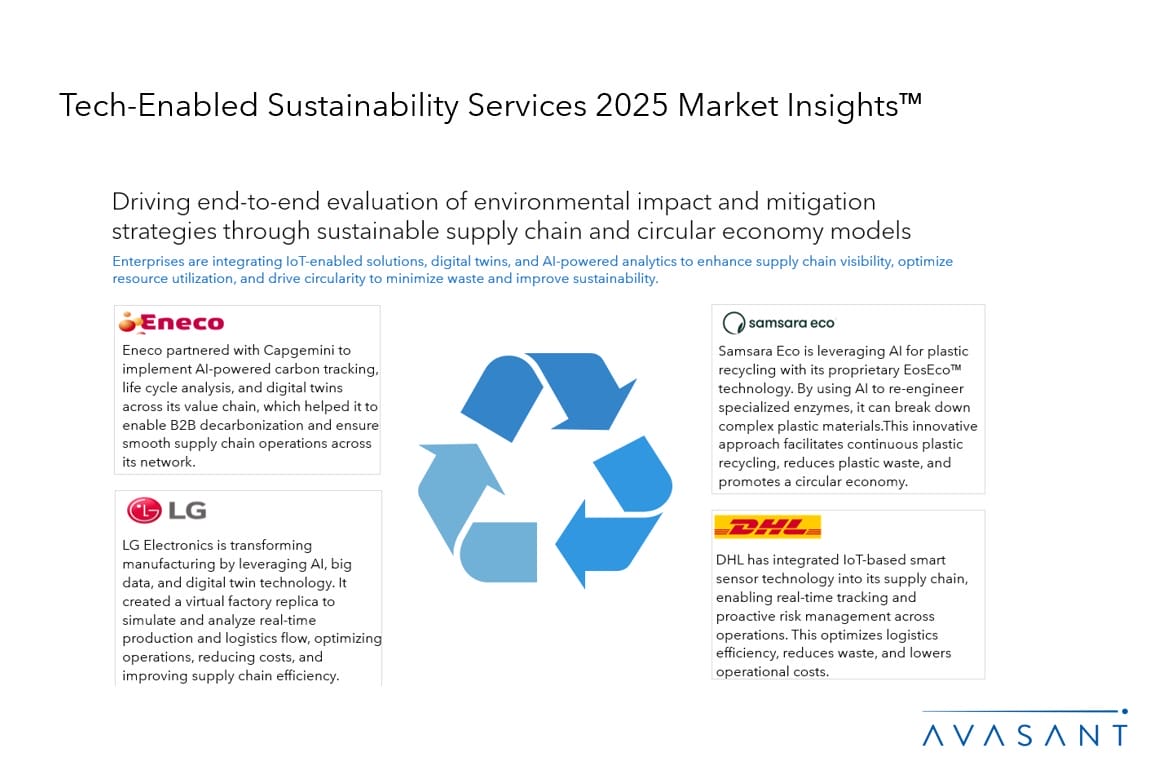 Tech-Enabled Sustainability Services 2025 Market Insights™

Driving end-to-end evaluation of environmental impact and mitigation strategies through sustainable supply chain and circular economy models

Enterprises are integrating IoT-enabled solutions, digital twins, and AI-powered analytics to enhance supply chain visibility, optimize resource utilization, and drive circularity to minimize waste and improve sustainability.

Eneco

Eneco partnered with Capgemini to implement AI-powered carbon tracking, life cycle analysis, and digital twins across its value chain, which helped it to enable B2B decarbonization and ensure smooth supply chain operations across its network.

LG

LG Electronics is transforming manufacturing by leveraging AI, big data, and digital twin technology. It created a virtual factory replica to simulate and analyze real-time production and logistics flow, optimizing operations, reducing costs, and improving supply chain efficiency.

samsara eco

Samsara Eco is leveraging AI for plastic recycling with its proprietary EosEco™ technology. By using AI to re-engineer specialized enzymes, it can break down complex plastic materials.This innovative approach facilitates continuous plastic recycling, reduces plastic waste, and promotes a circular economy.

DHL

DHL has integrated IoT-based smart sensor technology into its supply chain, enabling real-time tracking and proactive risk management across operations. This optimizes logistics efficiency, reduces waste, and lowers operational costs.

AVASANT